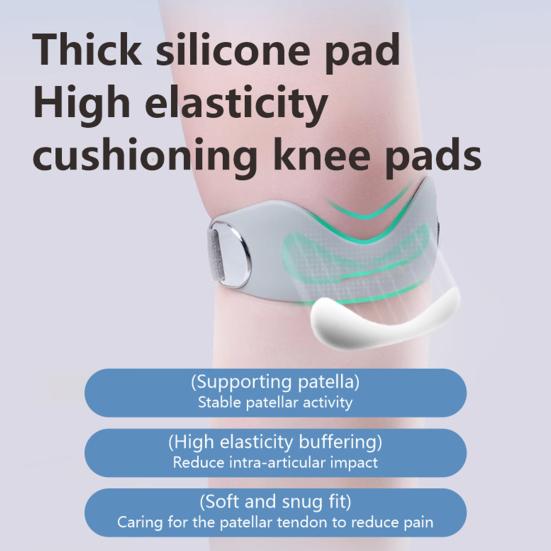 Thick silicone pad
High elasticity
cushioning knee pads

(Supporting patella)
Stable patellar activity

(High elasticity buffering)
Reduce intra-articular impact

(Soft and snug fit)
Caring for the patellar tendon to reduce pain